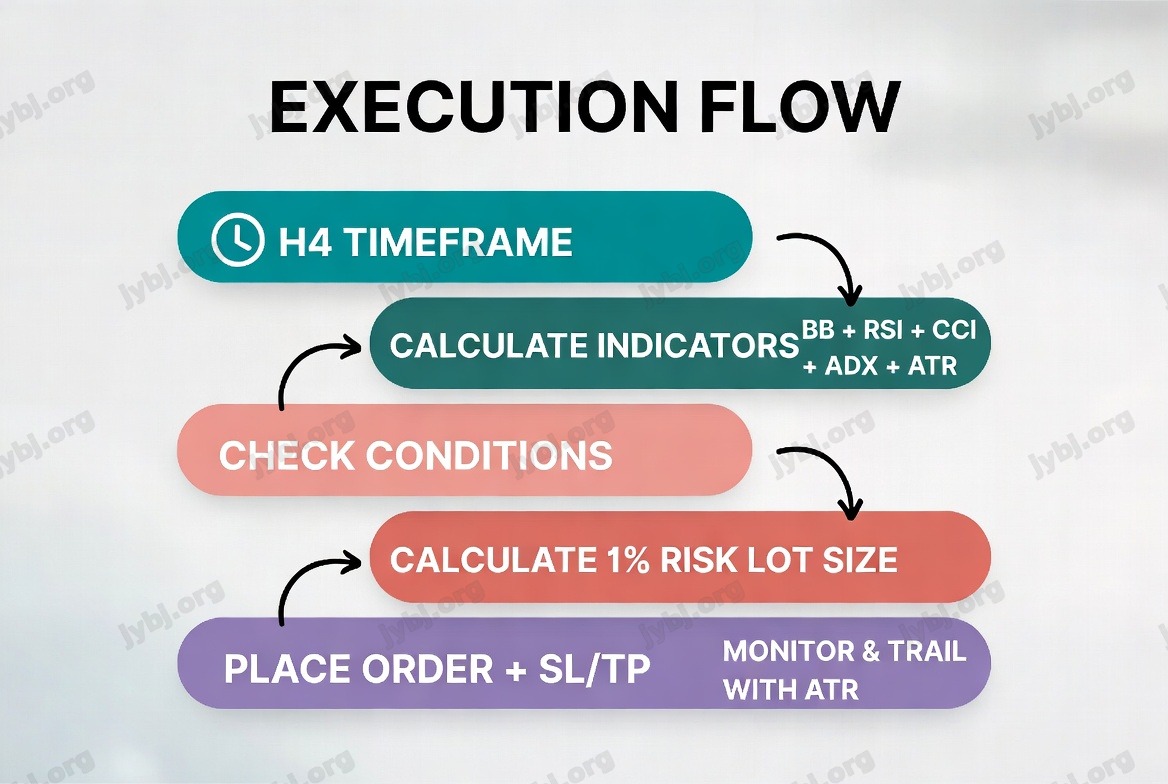 EXECUTION FLOW

H4 TIMEFRAME

CALCULATE INDICATORS BB + RSI + CCI + ADX + ATR

CHECK CONDITIONS

CALCULATE 1% RISK LOT SIZE

PLACE ORDER + SL/TP MONITOR & TRAIL WITH ATR

jybj.org